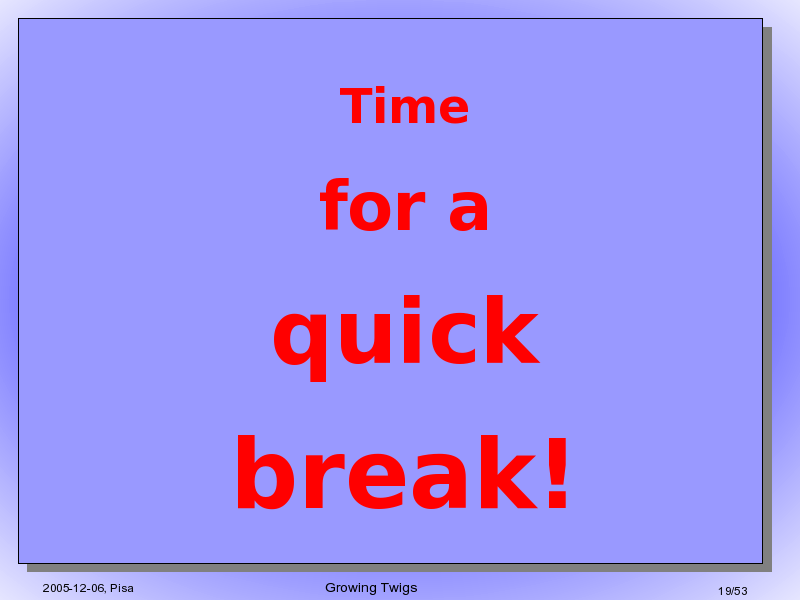 Time

for a

quick

break!

2005-12-06, Pisa

Growing Twigs

19/53